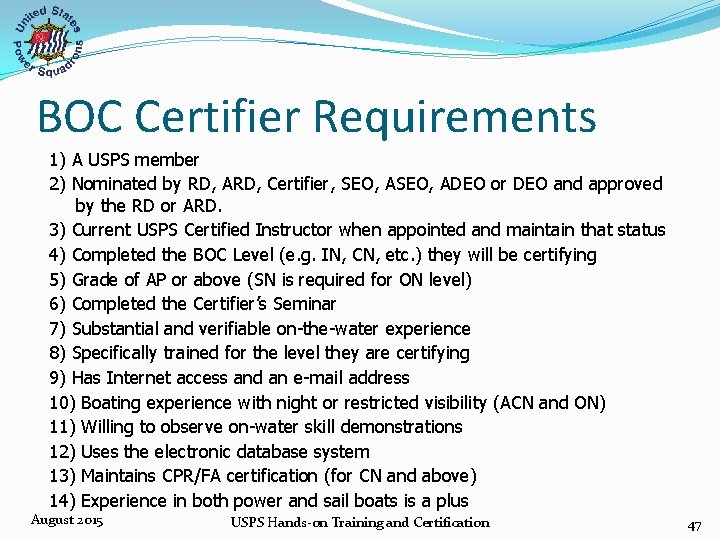 United States Power Squadrons

BOC Certifier Requirements

1) A USPS member
2) Nominated by RD, ARD, Certifier, SEO, ASEO, ADEO or DEO and approved by the RD or ARD.
3) Current USPS Certified Instructor when appointed and maintain that status
4) Completed the BOC Level (e.g. IN, CN, etc.) they will be certifying
5) Grade of AP or above (SN is required for ON level)
6) Completed the Certifier's Seminar
7) Substantial and verifiable on-the-water experience
8) Specifically trained for the level they are certifying
9) Has Internet access and an e-mail address
10) Boating experience with night or restricted visibility (ACN and ON)
11) Willing to observe on-water skill demonstrations
12) Uses the electronic database system
13) Maintains CPR/FA certification (for CN and above)
14) Experience in both power and sail boats is a plus

August 2015

USPS Hands-on Training and Certification

47